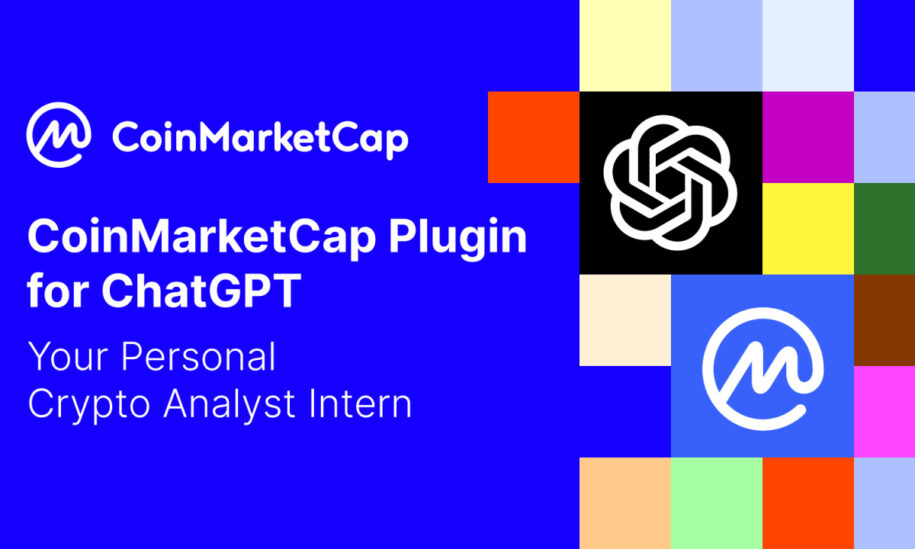 CoinMarketCap

CoinMarketCap Plugin for ChatGPT

Your Personal Crypto Analyst Intern